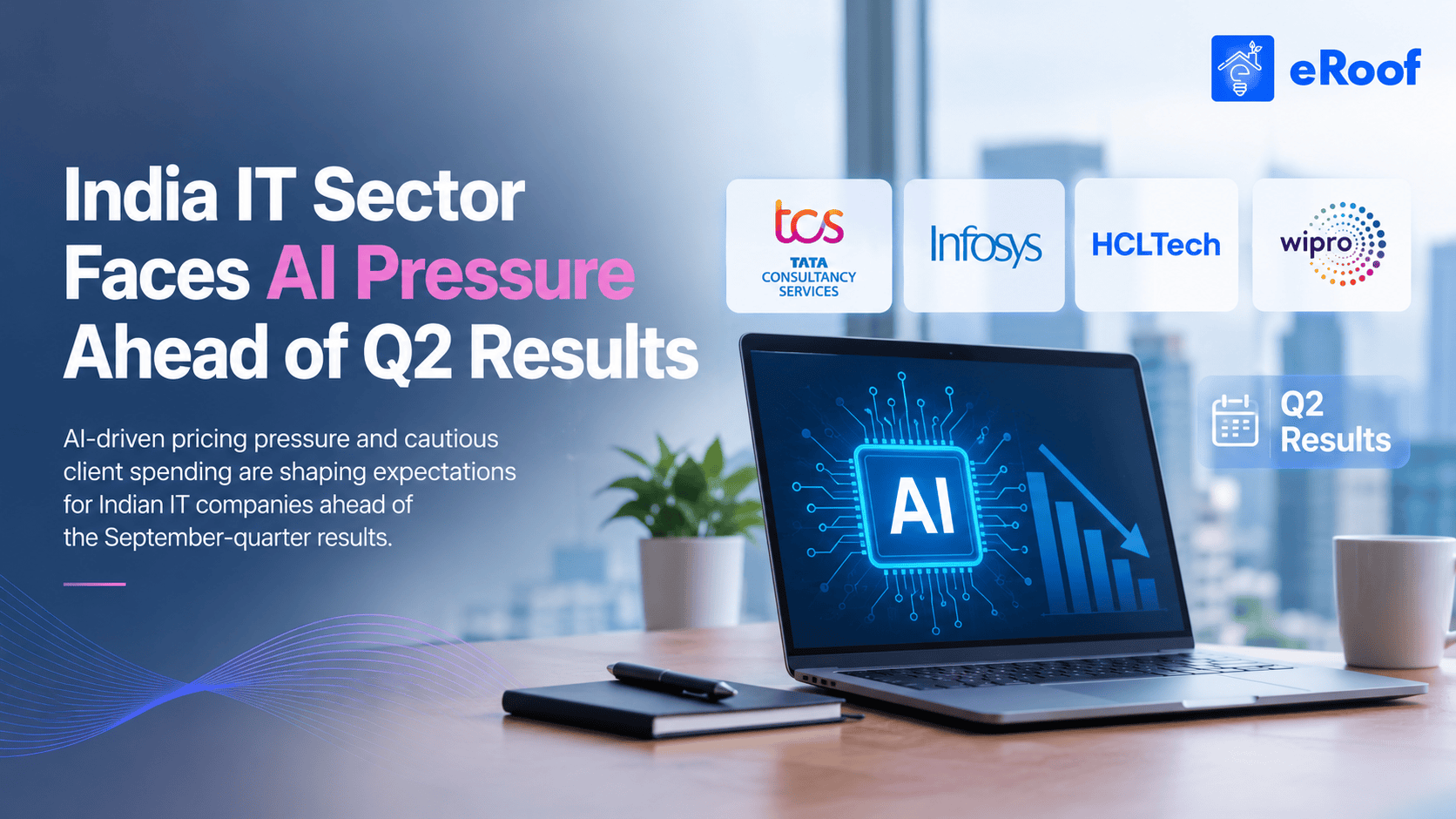 eRoof

India IT Sector
Faces AI Pressure
Ahead of Q2 Results

AI-driven pricing pressure and cautious client spending are shaping expectations for Indian IT companies ahead of the September-quarter results.

tcs
TATA
CONSULTANCY
SERVICES

Infosys

HCLTech

wipro

Q2
Results

AI